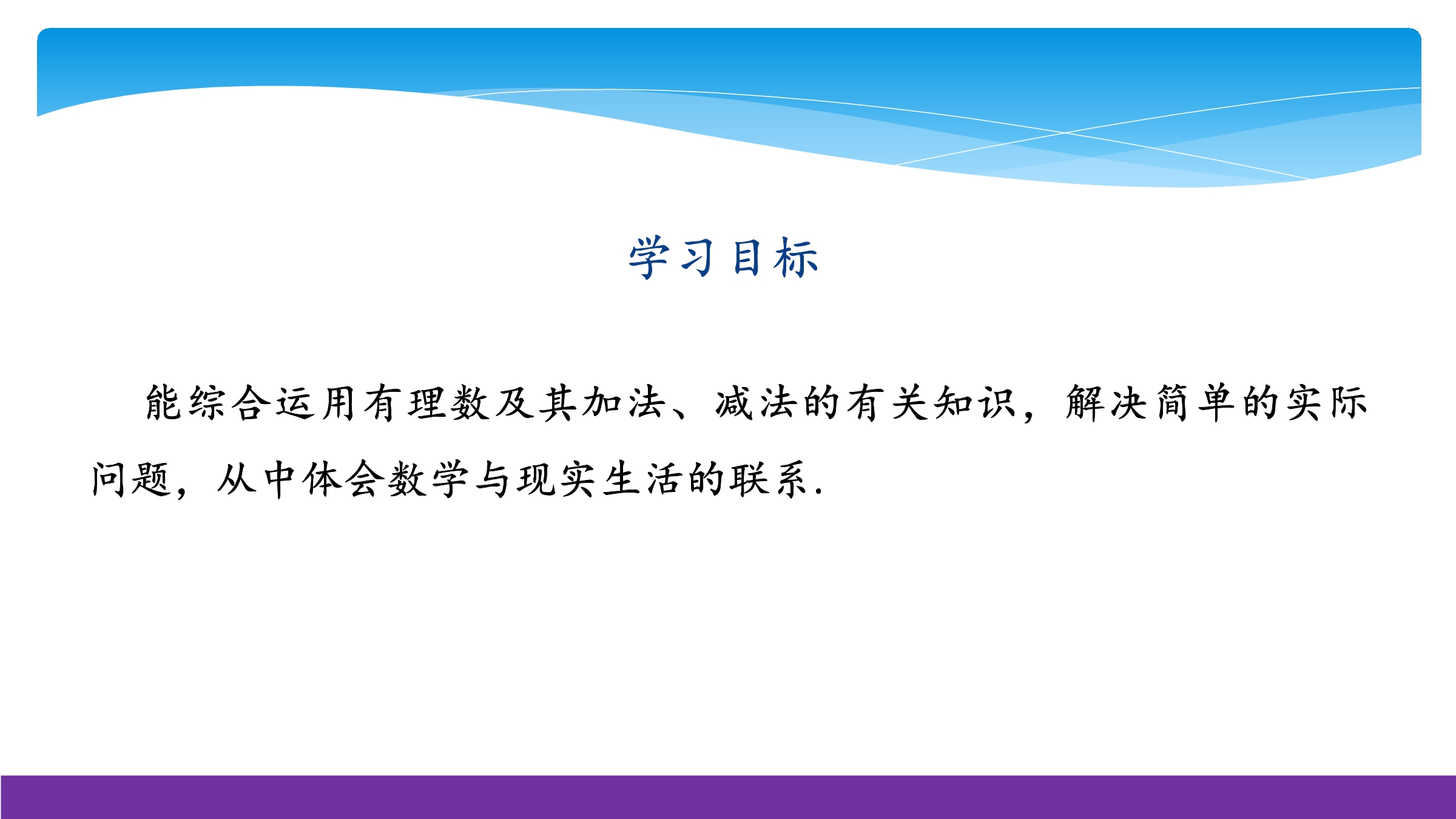 学习目标

能综合运用有理数及其加法、减法的有关知识，解决简单的实际问题，从中体会数学与现实生活的联系.